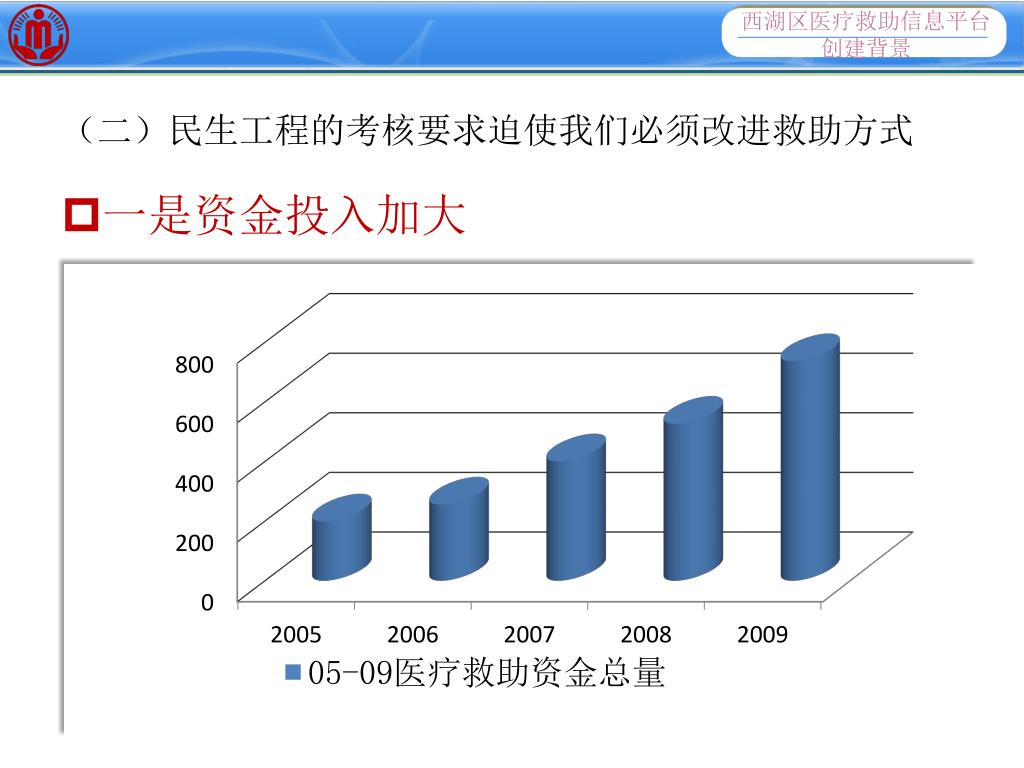 西湖区医疗救助信息平台
创建背景

（二）民生工程的考核要求迫使我们必须改进救助方式

一是资金投入加大

800
600
400
200
0
2005
2006
2007
2008
2009

05-09医疗救助资金总量